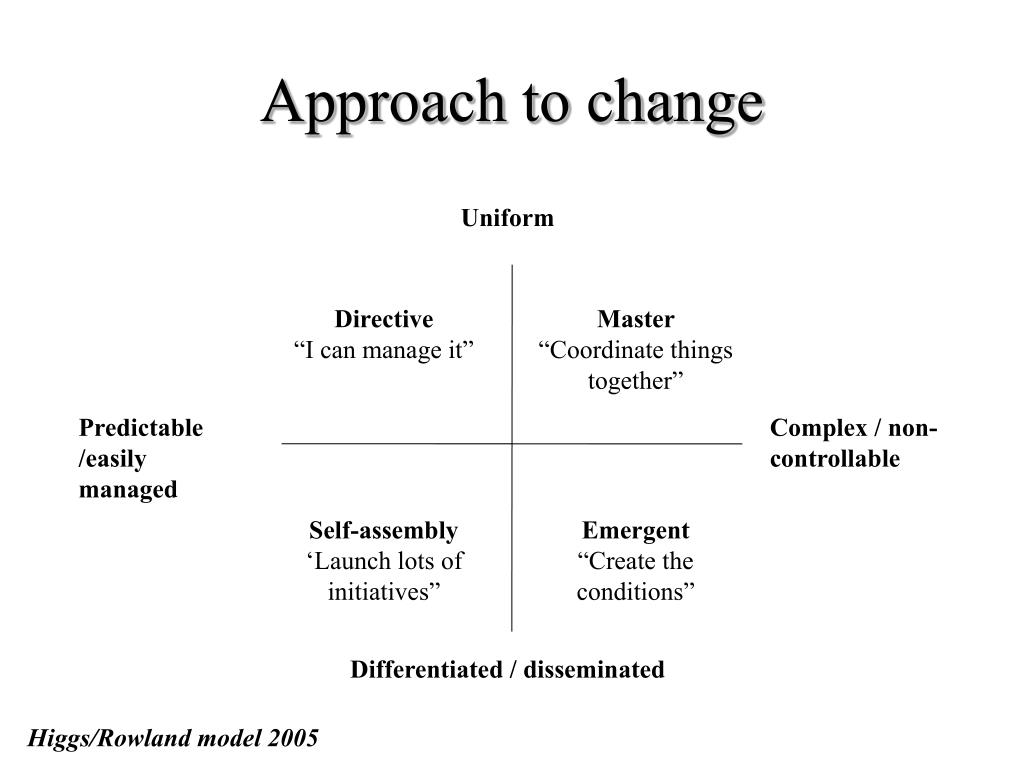 Approach to change

Uniform

Directive
“I can manage it”

Master
“Coordinate things together”

Predictable /easily managed

Complex / non-controllable

Self-assembly
‘Launch lots of initiatives”

Emergent
“Create the conditions”

Differentiated / disseminated

Higgs/Rowland model 2005